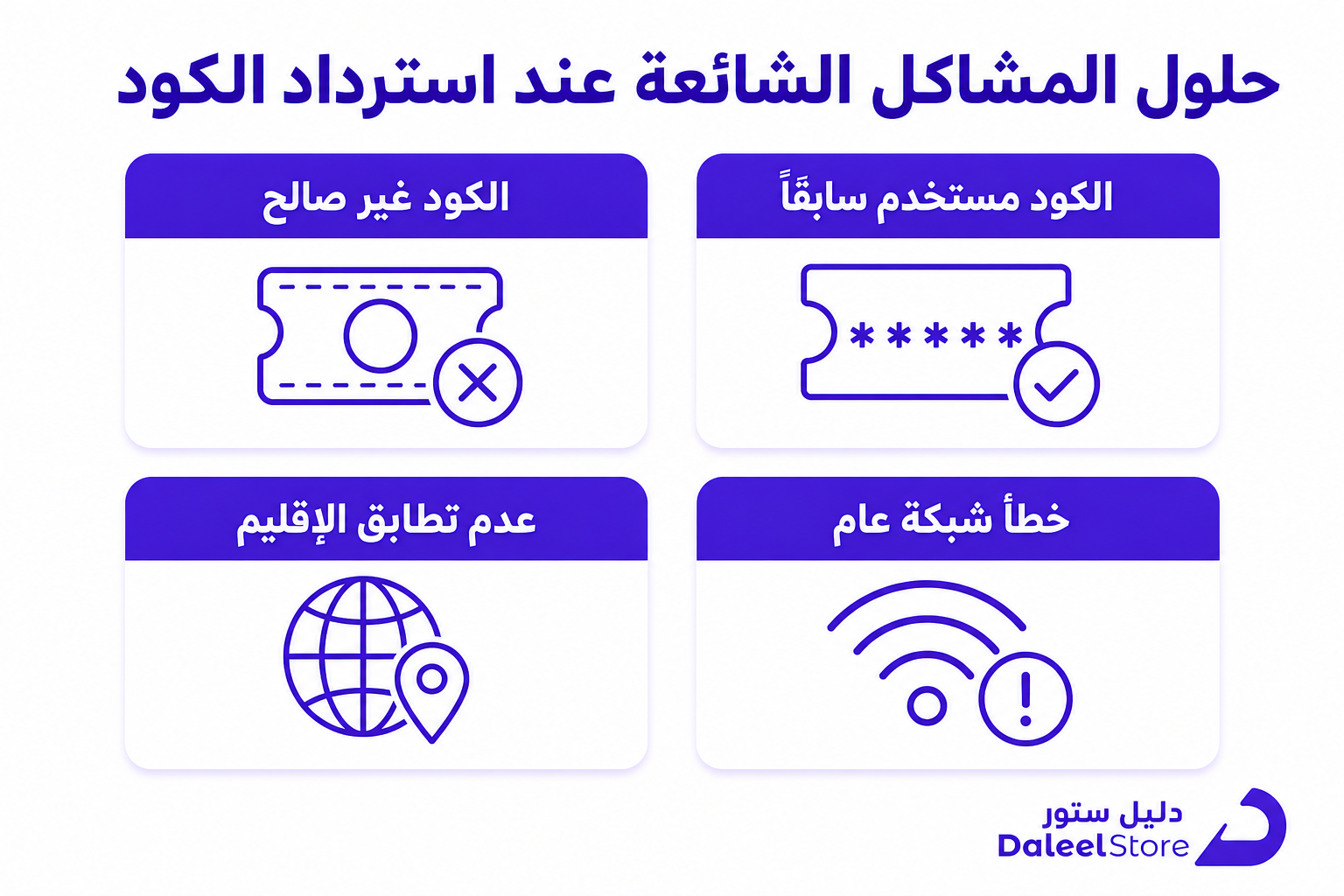 حلول المشاكل الشائعة عند استرداد الكود

الكود مستخدم سابقًا

*****

الكود غير صالح

خطأ شبكة عام

عدم تطابق الإقليم

دليل ستور
DaleelStore